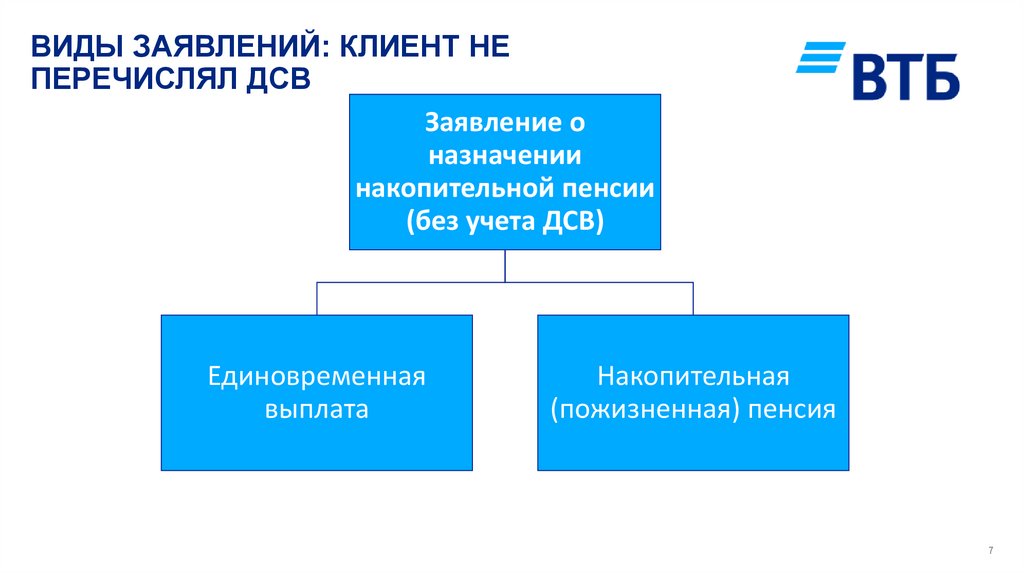 ВИДЫ ЗАЯВЛЕНИЙ: КЛИЕНТ НЕ ПЕРЕЧИСЛЯЛ ДСВ

ВТБ

Заявление о назначении накопительной пенсии (без учета ДСВ)

Единовременная выплата

Накопительная (пожизненная) пенсия

7